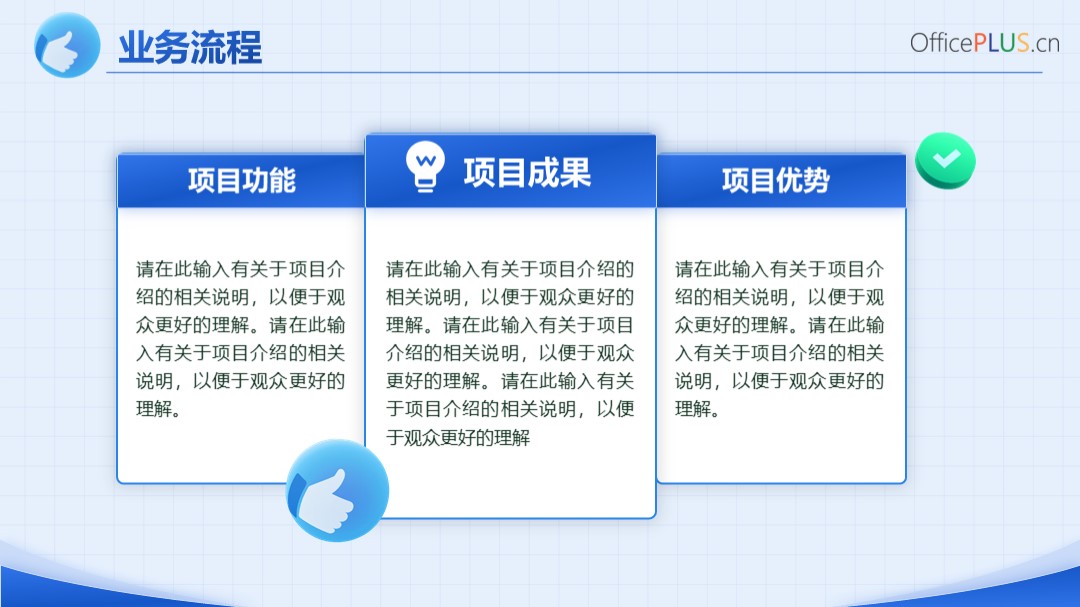 业务流程

OfficePLUS.cn

项目功能

请在此输入有关于项目介绍的相关说明，以便于观众更好的理解。请在此输入有关于项目介绍的相关说明，以便于观众更好的理解。

项目成果

请在此输入有关于项目介绍的相关说明，以便于观众更好的理解。请在此输入有关于项目介绍的相关说明，以便于观众更好的理解。请在此输入有关于项目介绍的相关说明，以便于观众更好的理解

项目优势

请在此输入有关于项目介绍的相关说明，以便于观众更好的理解。请在此输入有关于项目介绍的相关说明，以便于观众更好的理解。